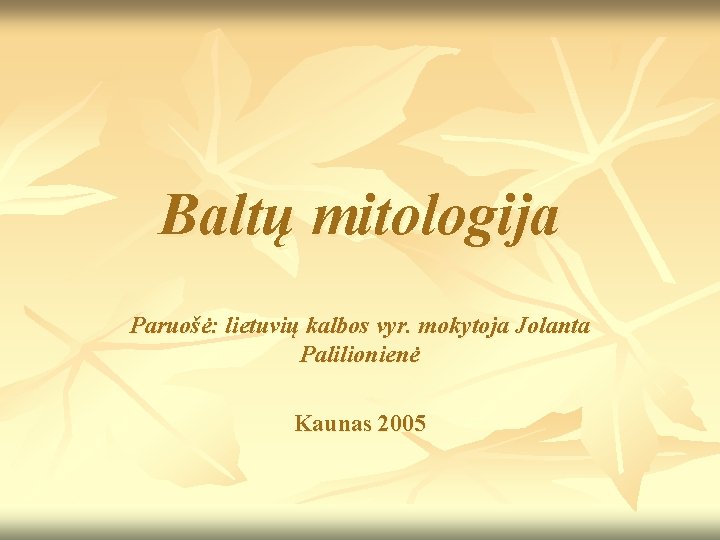 Baltų mitologija

Paruošė: lietuvių kalbos vyr. mokytoja Jolanta Palilionienė

Kaunas 2005